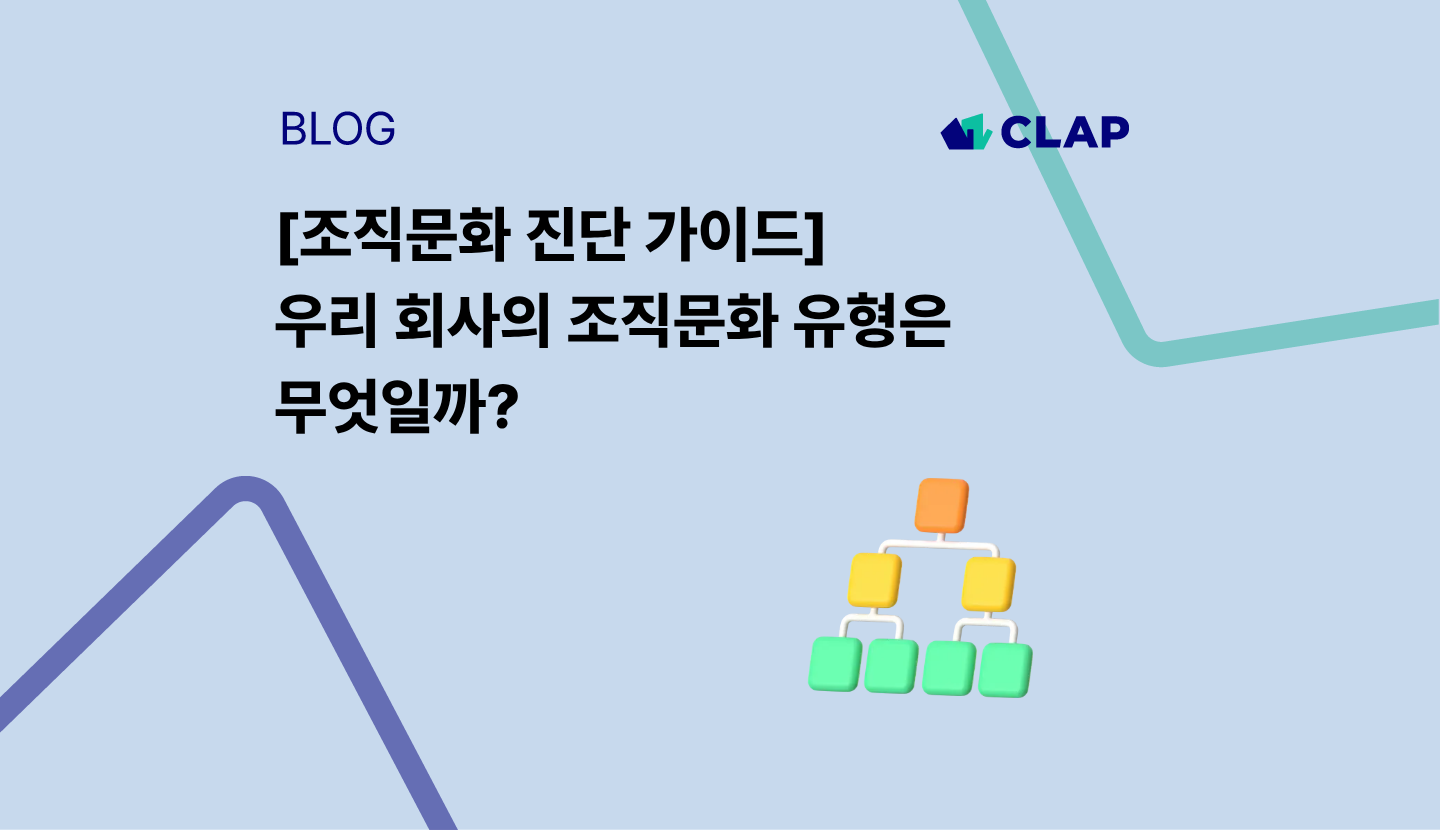 BLOG

CLAP

[조직문화 진단 가이드]
우리 회사의 조직문화 유형은 무엇일까?